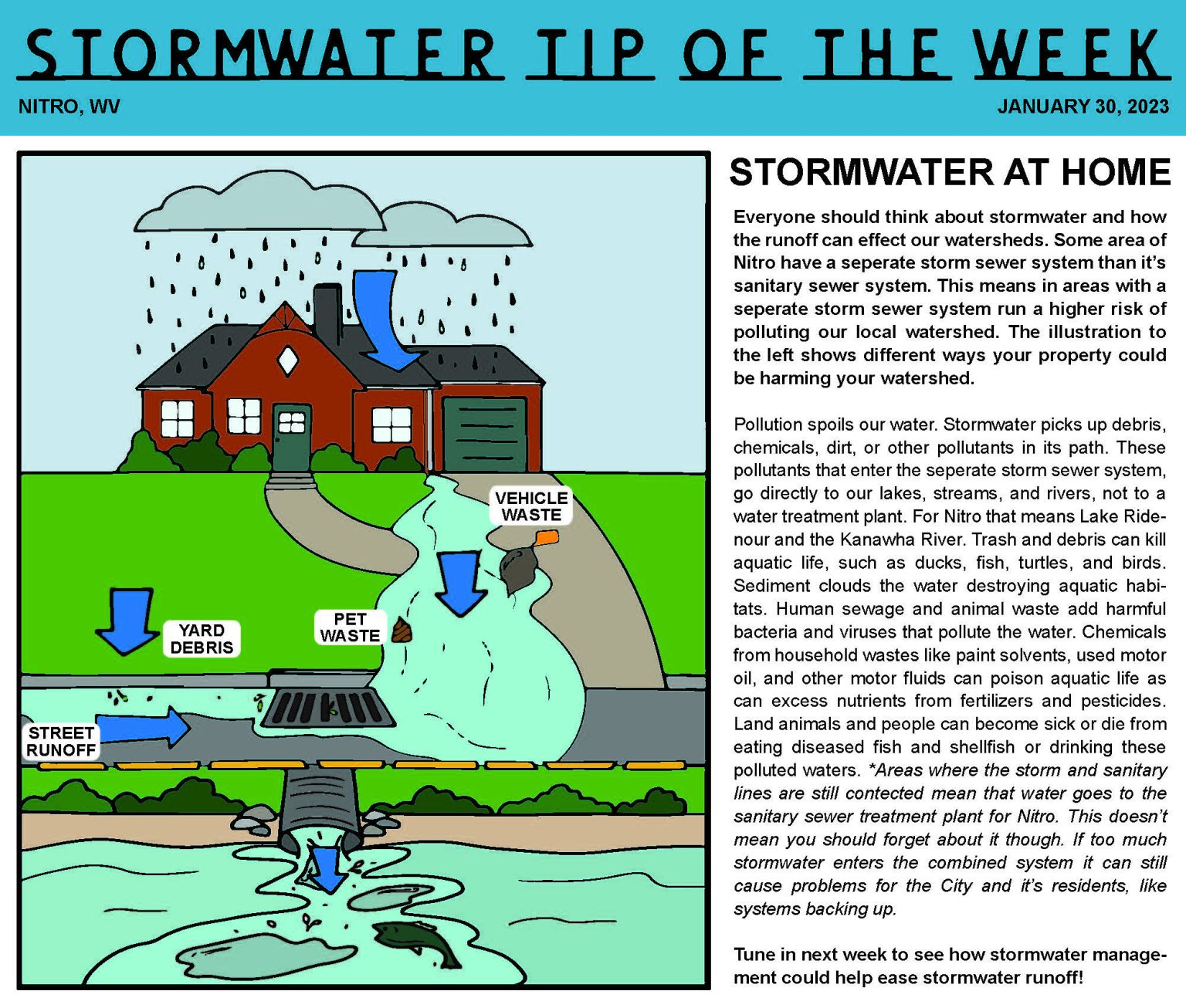 STORMWATER TIP OF THE WEEK

NITRO, WV

JANUARY 30, 2023

VEHICLE WASTE

YARD DEBRIS

PET WASTE

STREET RUNOFF

STORMWATER AT HOME

Everyone should think about stormwater and how the runoff can effect our watersheds. Some area of Nitro have a seperate storm sewer system than it's sanitary sewer system. This means in areas with a seperate storm sewer system run a higher risk of polluting our local watershed. The illustration to the left shows different ways your property could be harming your watershed.

Pollution spoils our water. Stormwater picks up debris, chemicals, dirt, or other pollutants in its path. These pollutants that enter the seperate storm sewer system, go directly to our lakes, streams, and rivers, not to a water treatment plant. For Nitro that means Lake Ridenour and the Kanawha River. Trash and debris can kill aquatic life, such as ducks, fish, turtles, and birds. Sediment clouds the water destroying aquatic habitats. Human sewage and animal waste add harmful bacteria and viruses that pollute the water. Chemicals from household wastes like paint solvents, used motor oil, and other motor fluids can poison aquatic life as can excess nutrients from fertilizers and pesticides. Land animals and people can become sick or die from eating diseased fish and shellfish or drinking these polluted waters. *Areas where the storm and sanitary lines are still contected mean that water goes to the sanitary sewer treatment plant for Nitro. This doesn't mean you should forget about it though. If too much stormwater enters the combined system it can still cause problems for the City and it's residents, like systems backing up.

Tune in next week to see how stormwater management could help ease stormwater runoff!